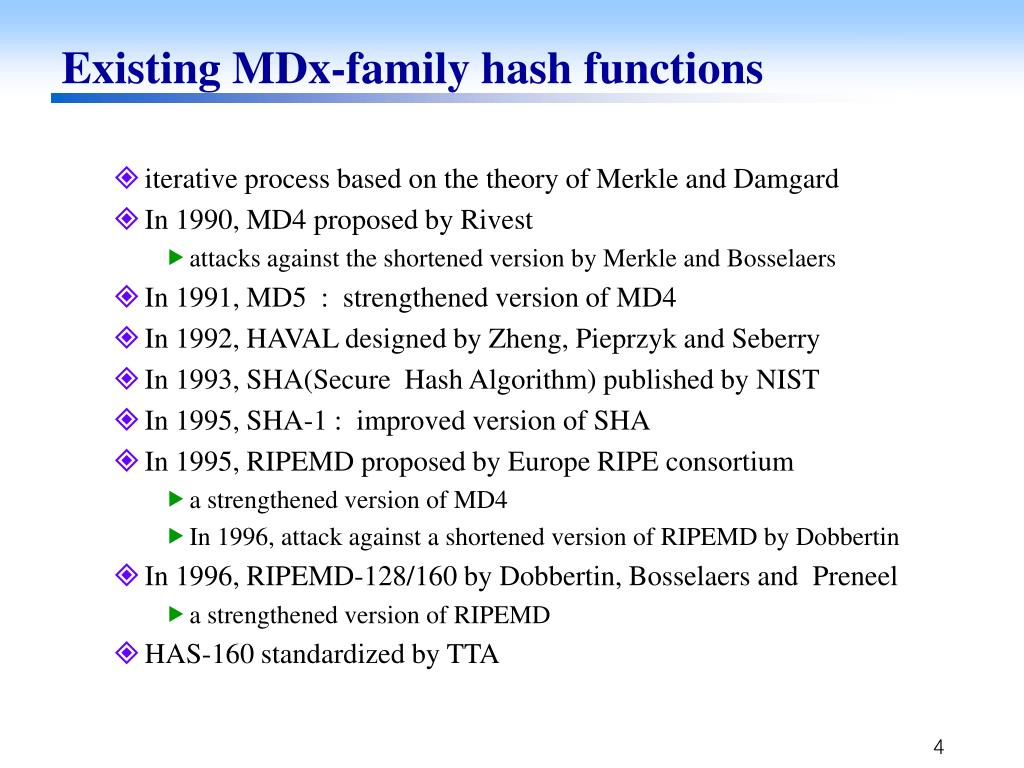 Existing MDx-family hash functions

iterative process based on the theory of Merkle and Damgard

In 1990, MD4 proposed by Rivest

attacks against the shortened version by Merkle and Bosselaers

In 1991, MD5 : strengthened version of MD4

In 1992, HAVAL designed by Zheng, Pieprzyk and Seberry

In 1993, SHA(Secure Hash Algorithm) published by NIST

In 1995, SHA-1 : improved version of SHA

In 1995, RIPEMD proposed by Europe RIPE consortium

a strengthened version of MD4

In 1996, attack against a shortened version of RIPEMD by Dobbertin

In 1996, RIPEMD-128/160 by Dobbertin, Bosselaers and Preneel

a strengthened version of RIPEMD

HAS-160 standardized by TTA

4